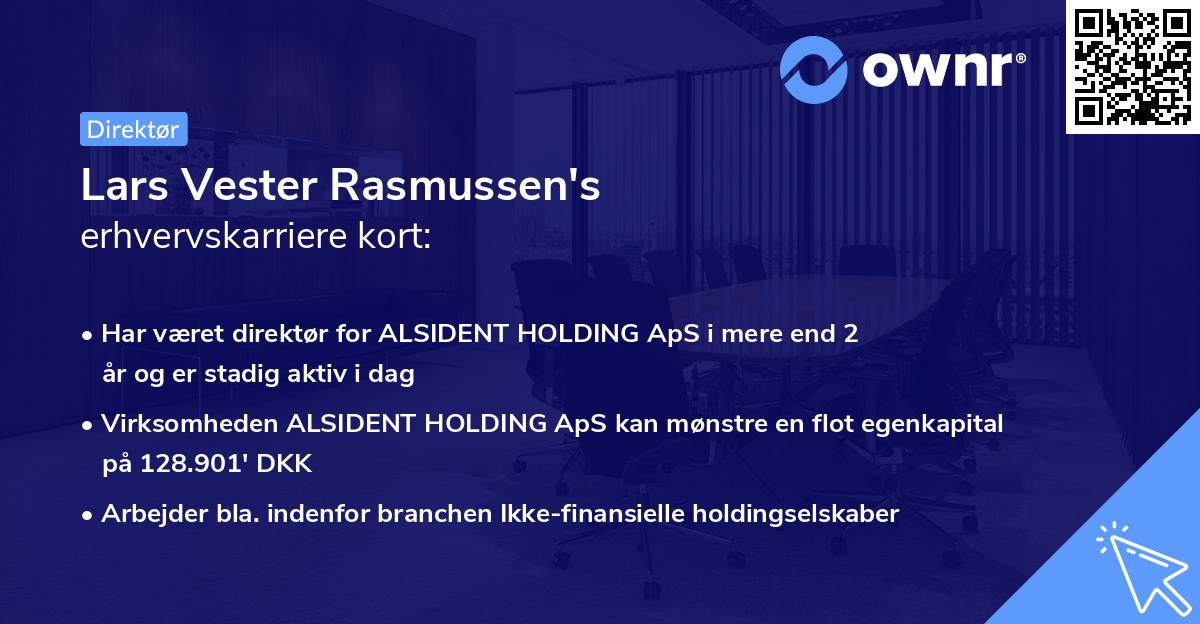 ownr®

Direktør

Lars Vester Rasmussen's
erhvervskarriere kort:

• Har været direktør for ALSIDENT HOLDING ApS i mere end 2 år og er stadig aktiv i dag
• Virksomheden ALSIDENT HOLDING ApS kan mønstre en flot egenkapital på 128.901' DKK
• Arbejder bla. indenfor branchen Ikke-finansielle holdingselskaber